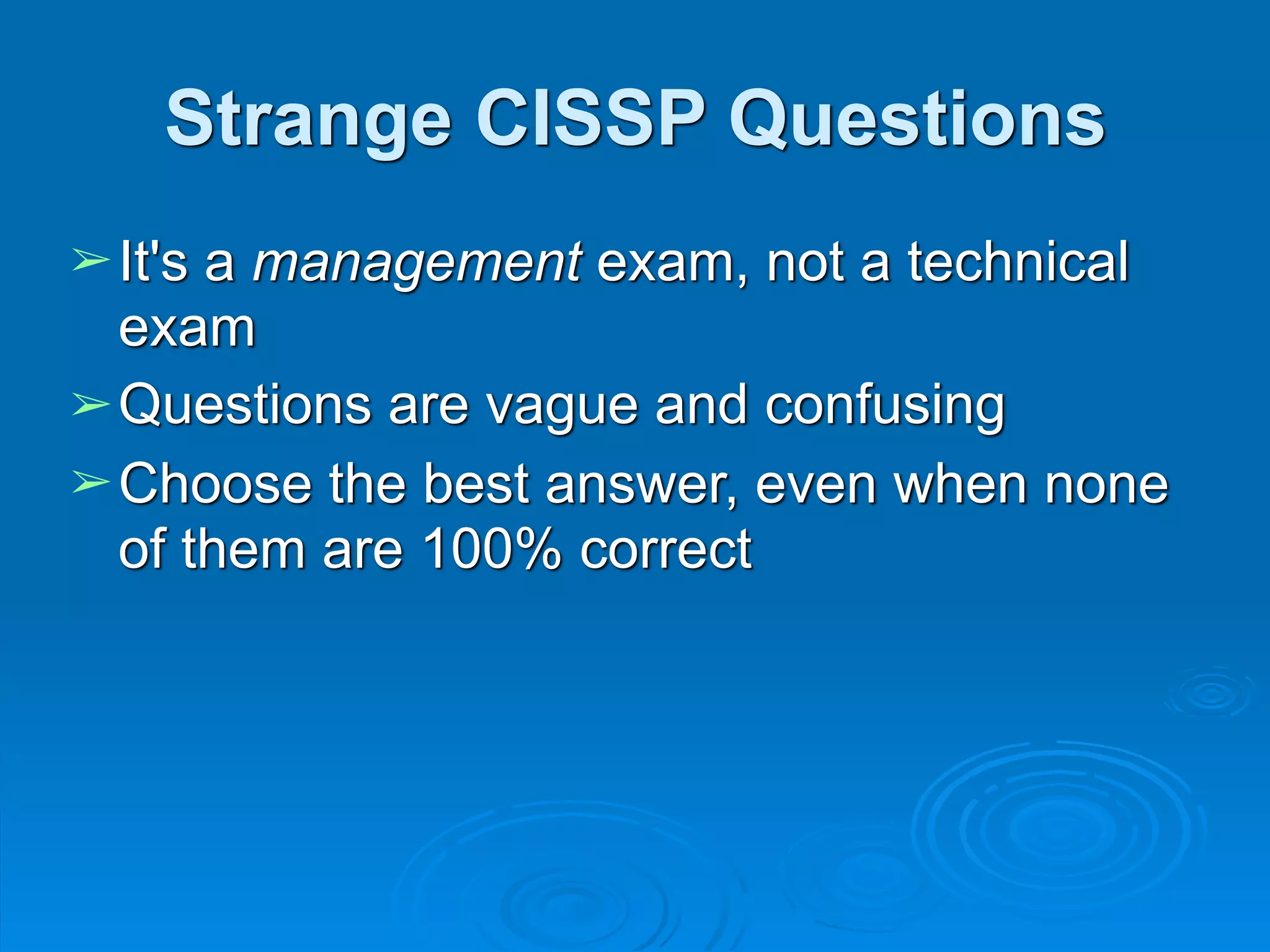 Strange CISSP Questions

➢ It's a management exam, not a technical exam

➢ Questions are vague and confusing

➢ Choose the best answer, even when none of them are 100% correct